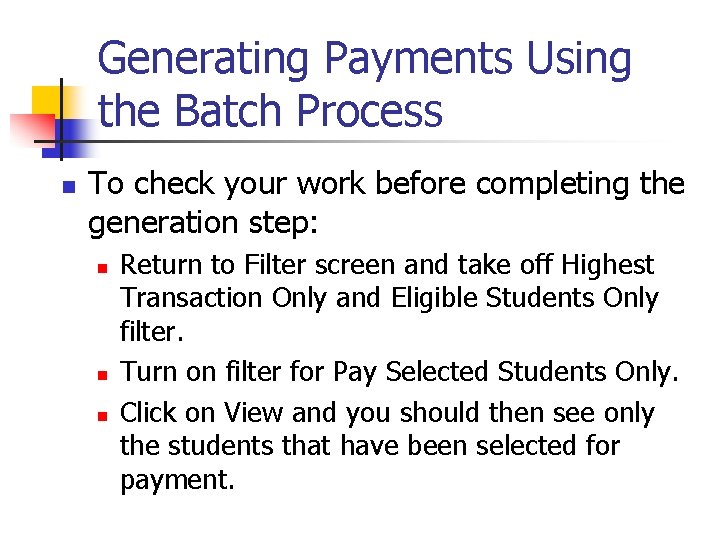 Generating Payments Using the Batch Process

To check your work before completing the generation step:

Return to Filter screen and take off Highest Transaction Only and Eligible Students Only filter.

Turn on filter for Pay Selected Students Only.

Click on View and you should then see only the students that have been selected for payment.